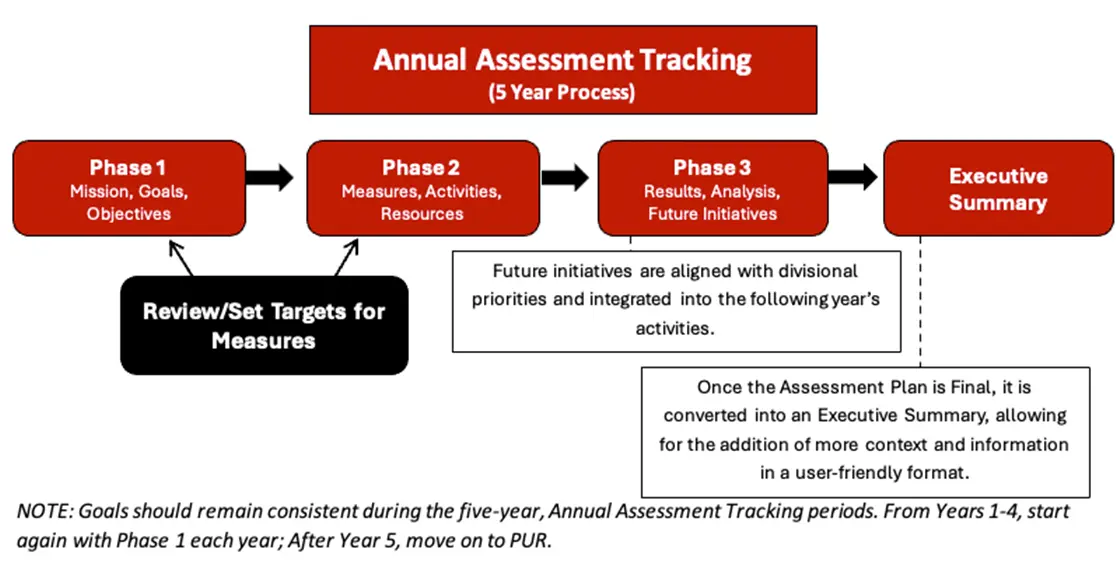 Annual Assessment Tracking
(5 Year Process)

Phase 1
Mission, Goals, Objectives

Phase 2
Measures, Activities, Resources

Phase 3
Results, Analysis, Future Initiatives

Executive Summary

Review/Set Targets for Measures

Future initiatives are aligned with divisional priorities and integrated into the following year's activities.

Once the Assessment Plan is Final, it is converted into an Executive Summary, allowing for the addition of more context and information in a user-friendly format.

NOTE: Goals should remain consistent during the five-year, Annual Assessment Tracking periods. From Years 1-4, start again with Phase 1 each year; After Year 5, move on to PUR.